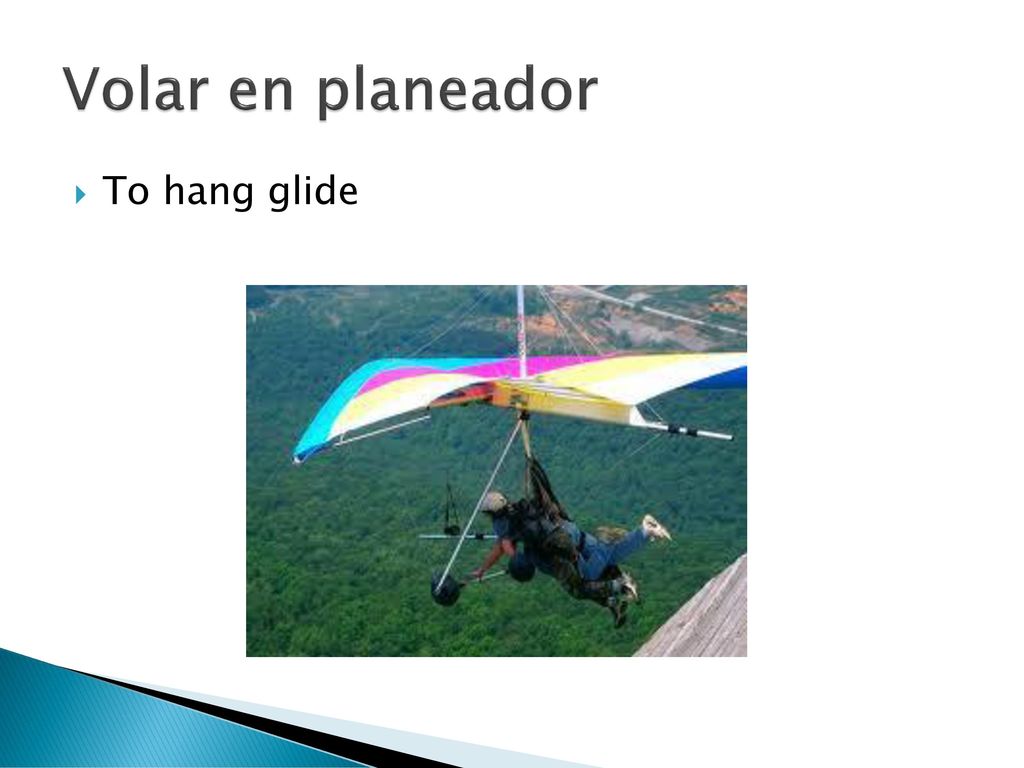 Volar en planeador

To hang glide